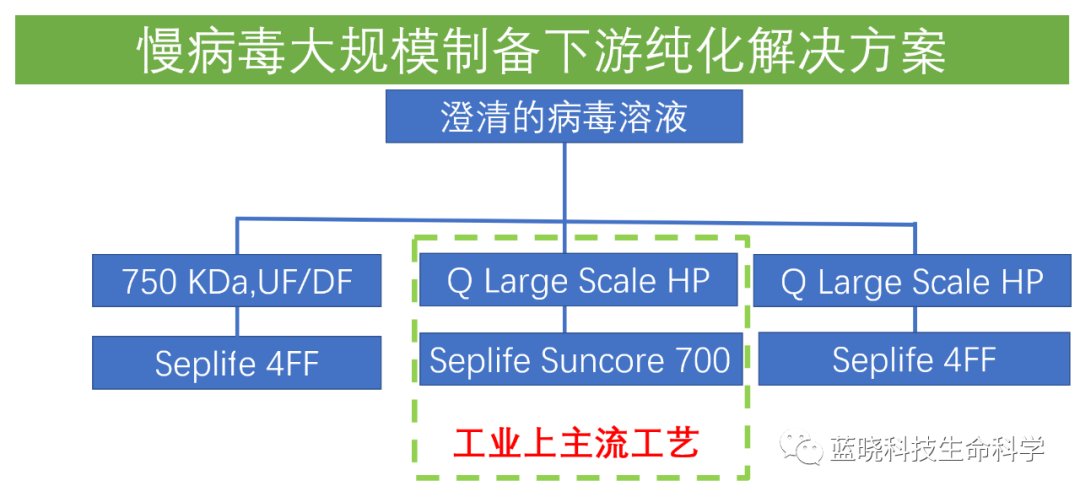 慢病毒大规模制备下游纯化解决方案

澄清的病毒溶液

750 KDa,UF/DF

Seplife 4FF

Q Large Scale HP

Seplife Suncore 700

工业上主流工艺

Q Large Scale HP

Seplife 4FF

蓝晓科技生命科学